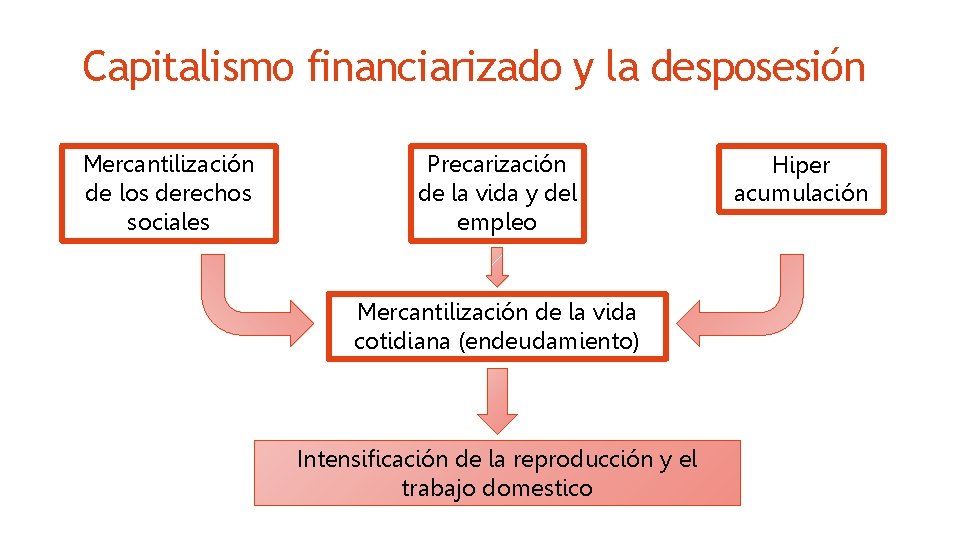 Capitalismo financiarizado y la desposesión

Mercantilización de los derechos sociales

Precarización de la vida y del empleo

Hiper acumulación

Mercantilización de la vida cotidiana (endeudamiento)

Intensificación de la reproducción y el trabajo domestico